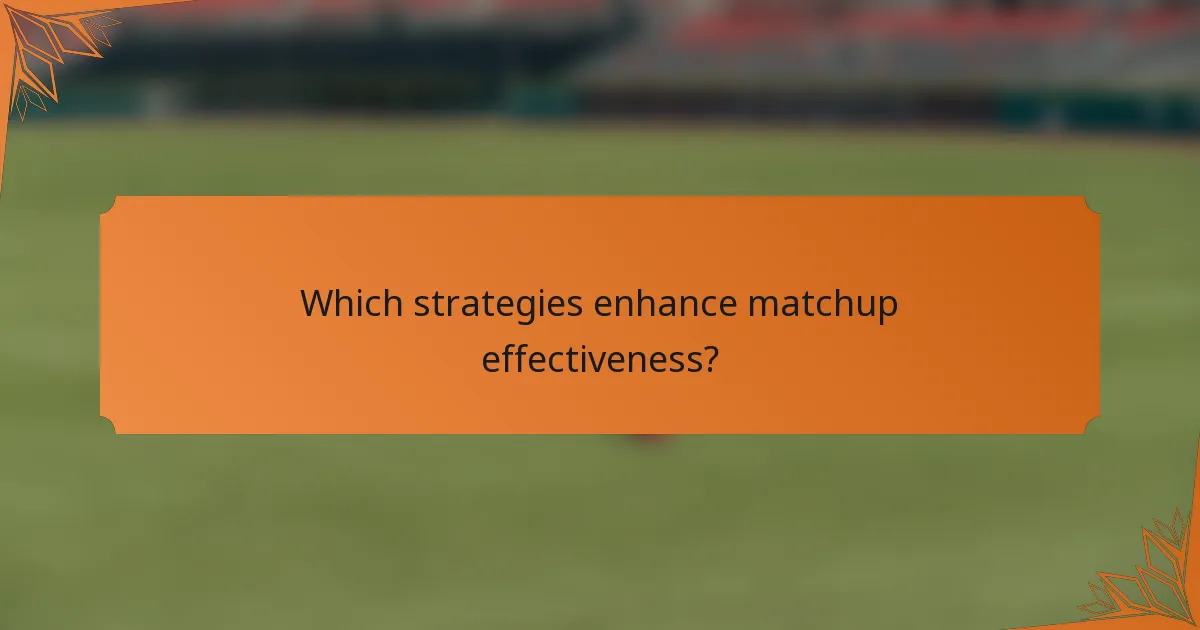 Which strategies enhance matchup effectiveness?